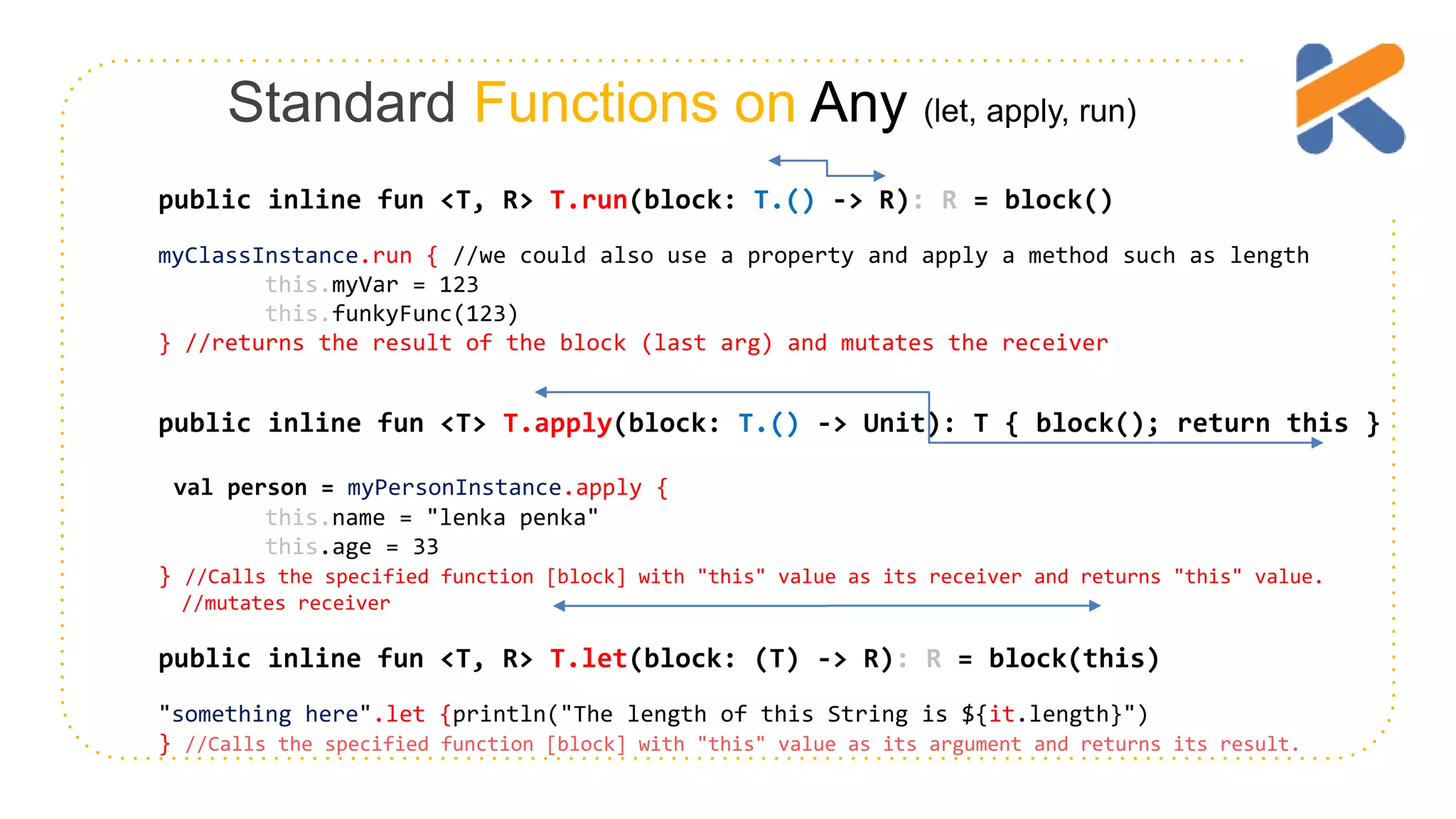 Standard Functions on Any (let, apply, run)

public inline fun <T, R> T.run(block: T.() -> R): R = block()

myClassInstance.run { //we could also use a property and apply a method such as length
this.myVar = 123
this.funkyFunc(123)
} //returns the result of the block (last arg) and mutates the receiver

public inline fun <T> T.apply(block: T.() -> Unit): T { block(); return this }

val person = myPersonInstance.apply {
this.name = "lenka penka"
this.age = 33
} //Calls the specified function [block] with "this" value as its receiver and returns "this" value.
//mutates receiver

public inline fun <T, R> T.let(block: (T) -> R): R = block(this)

"something here".let {println("The length of this String is ${it.length}")
} //Calls the specified function [block] with "this" value as its argument and returns its result.